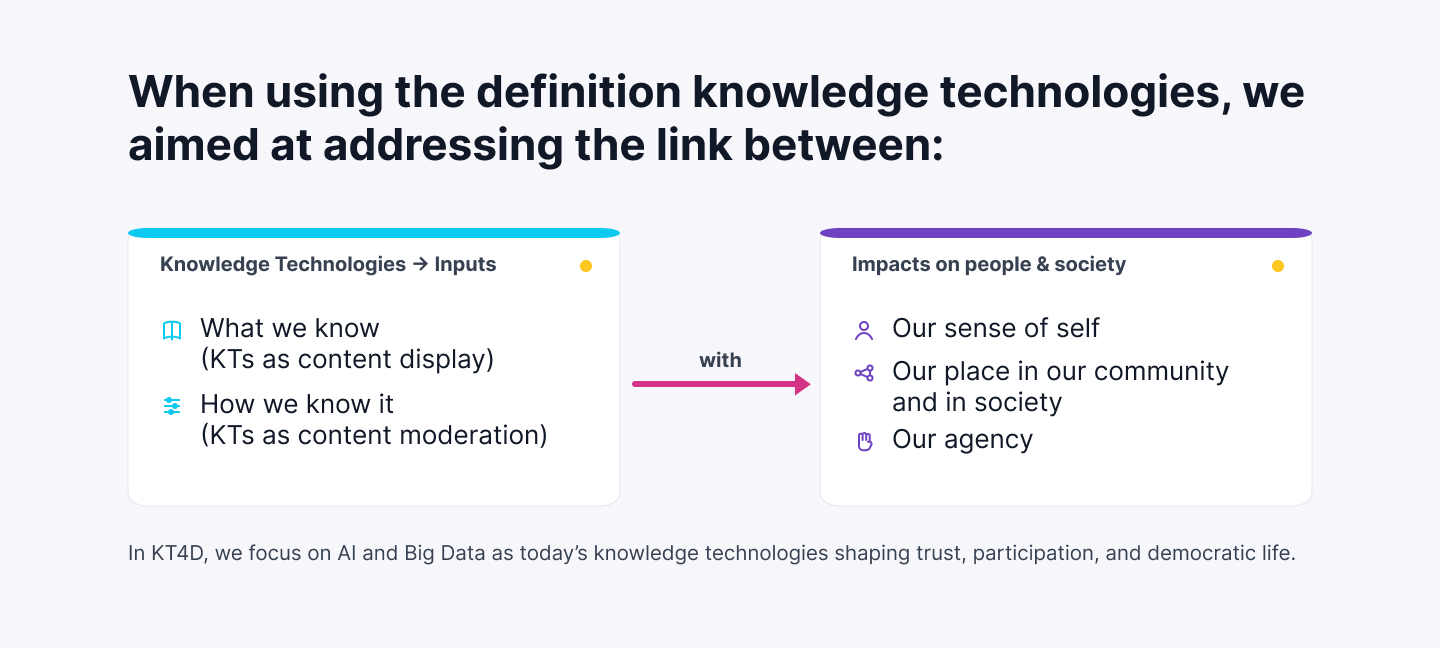 When using the definition knowledge technologies, we aimed at addressing the link between:

Knowledge Technologies → Inputs

What we know
(KTs as content display)

How we know it
(KTs as content moderation)

with

Impacts on people & society

Our sense of self

Our place in our community and in society

Our agency

In KT4D, we focus on AI and Big Data as today's knowledge technologies shaping trust, participation, and democratic life.